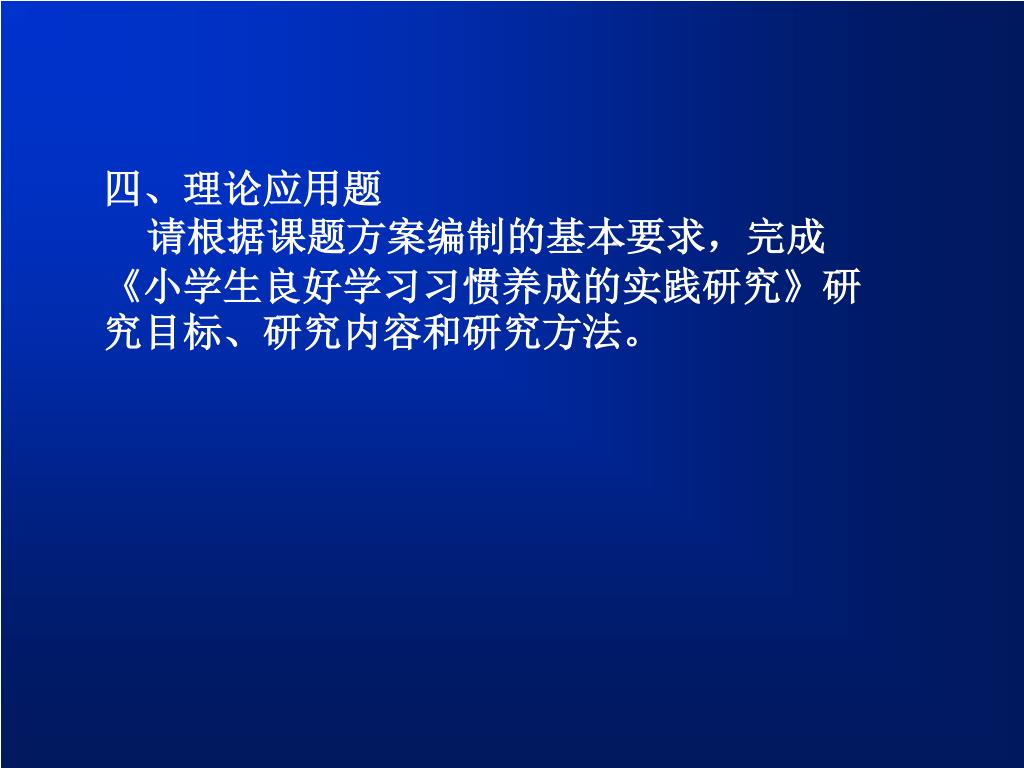 四、理论应用题

请根据课题方案编制的基本要求，完成《小学生良好学习习惯养成的实践研究》研究目标、研究内容和研究方法。